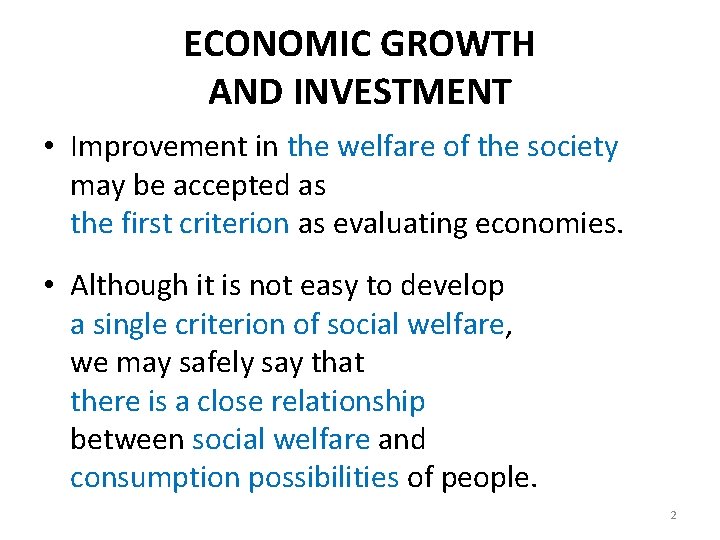 ECONOMIC GROWTH
AND INVESTMENT

• Improvement in the welfare of the society may be accepted as the first criterion as evaluating economies.

• Although it is not easy to develop a single criterion of social welfare, we may safely say that there is a close relationship between social welfare and consumption possibilities of people.

2